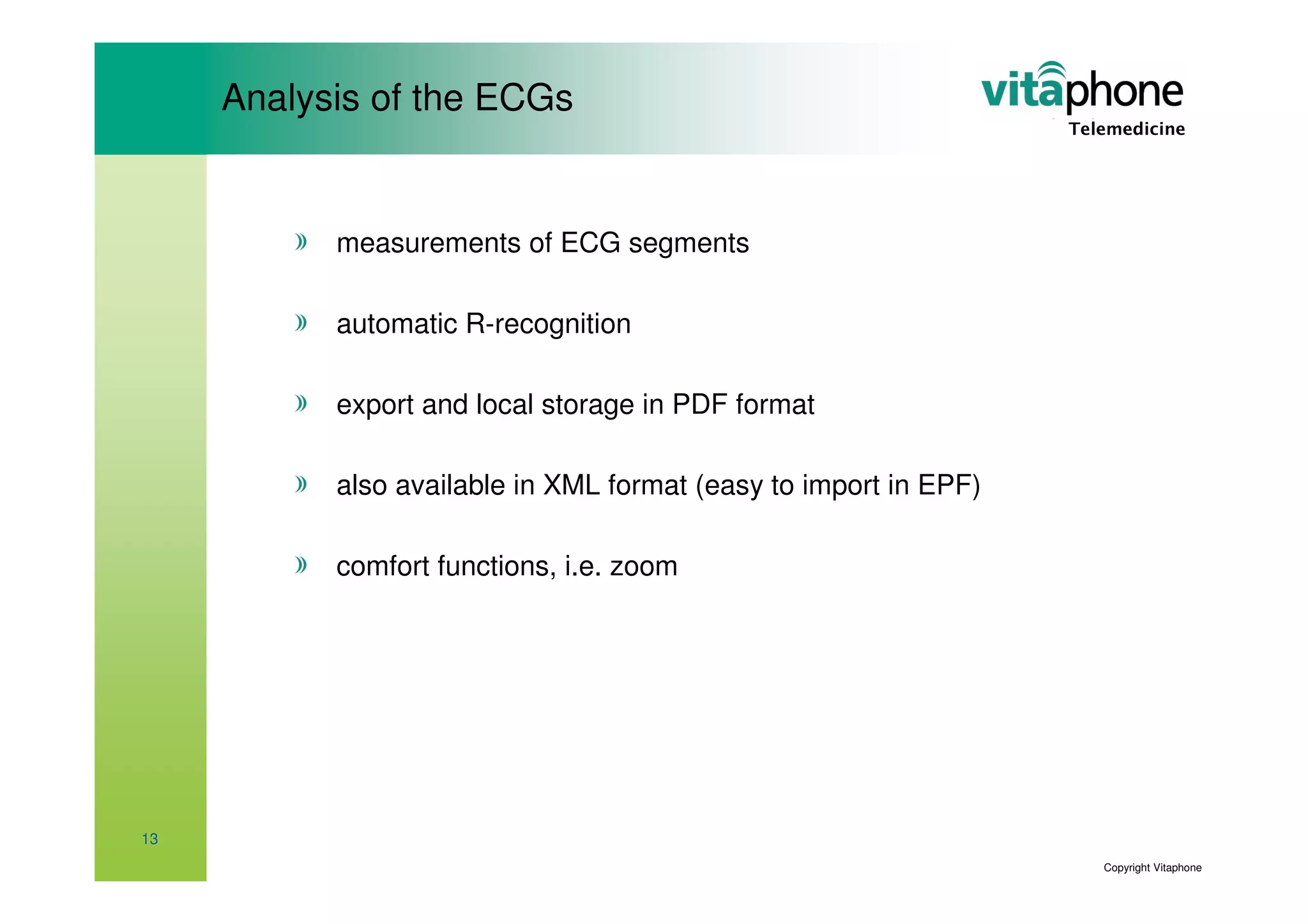 Analysis of the ECGs

vitaphone
Telemedicine

» measurements of ECG segments

» automatic R-recognition

» export and local storage in PDF format

» also available in XML format (easy to import in EPF)

» comfort functions, i.e. zoom

13

Copyright Vitaphone